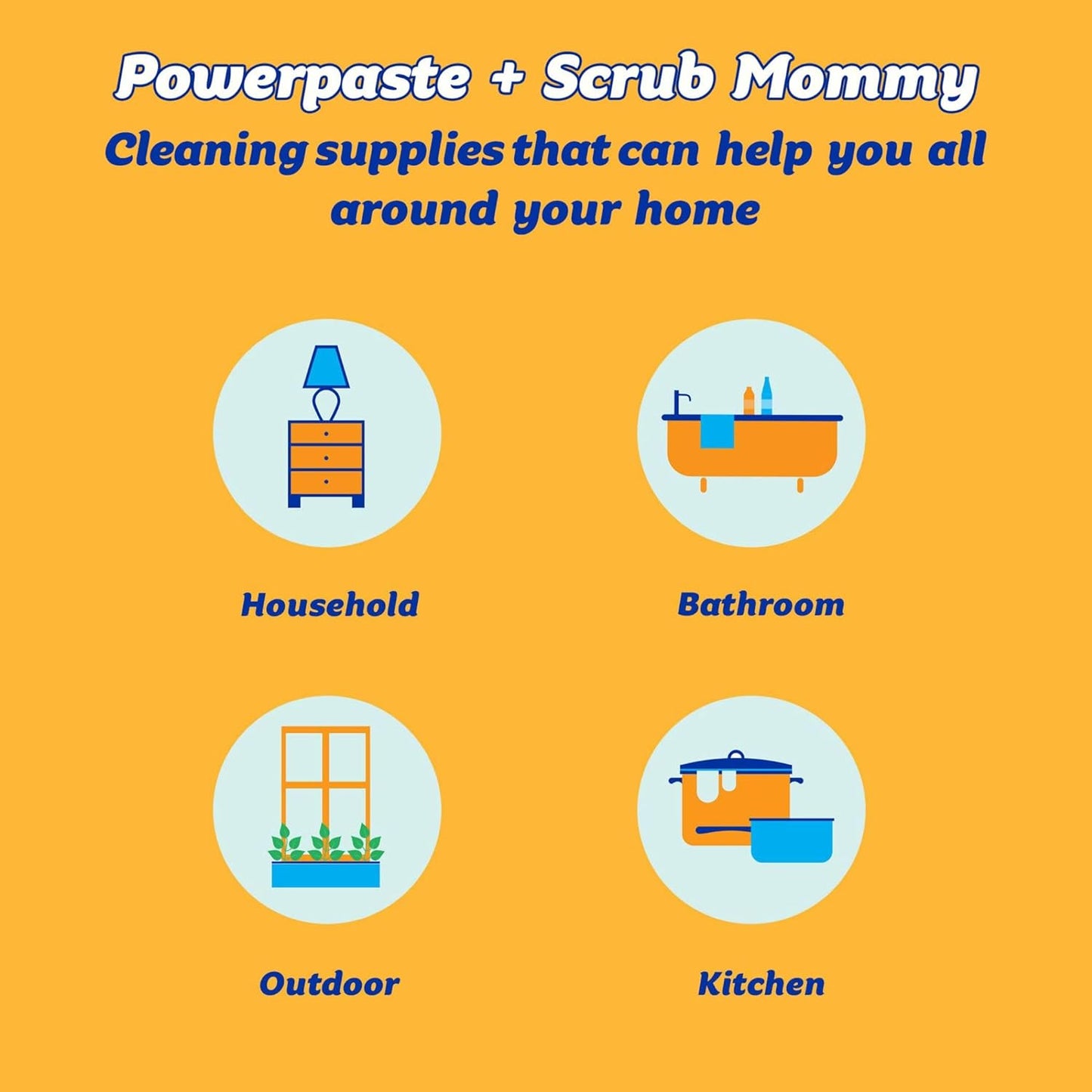 Powerpaste + Scrub Mommy

Cleaning supplies that can help you all around your home

Household

Bathroom

Outdoor

Kitchen